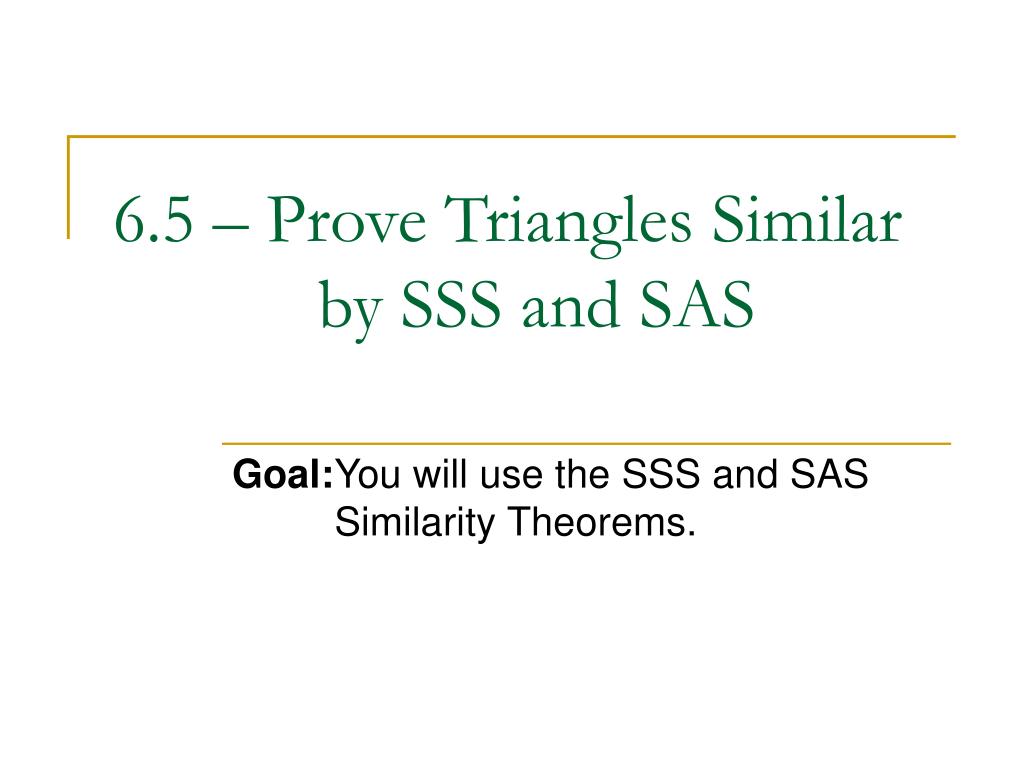 6.5 – Prove Triangles Similar by SSS and SAS

Goal:You will use the SSS and SAS Similarity Theorems.